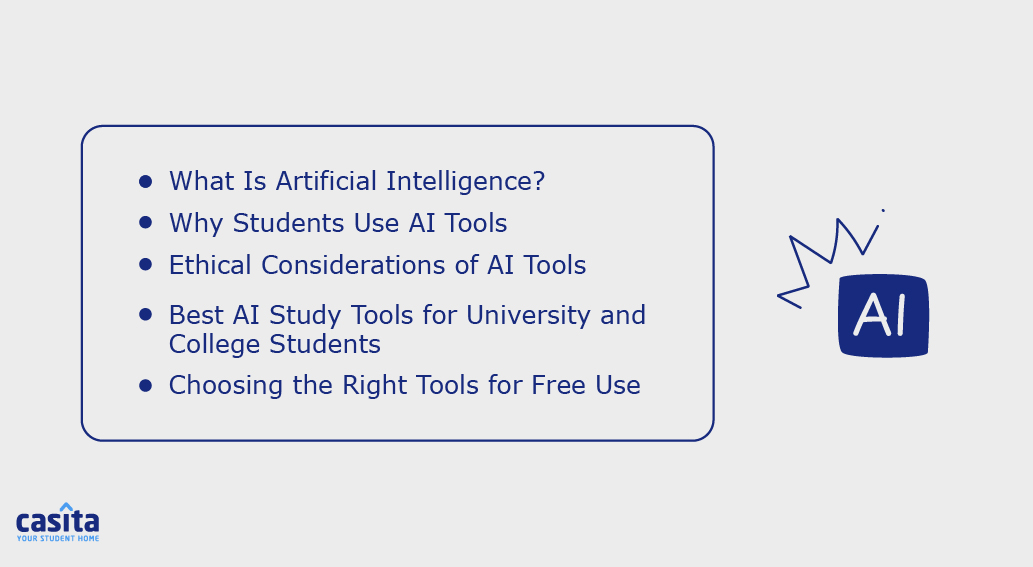 - What Is Artificial Intelligence?
- Why Students Use AI Tools
- Ethical Considerations of AI Tools
- Best AI Study Tools for University and College Students
- Choosing the Right Tools for Free Use

AI

casita
YOUR STUDENT HOME